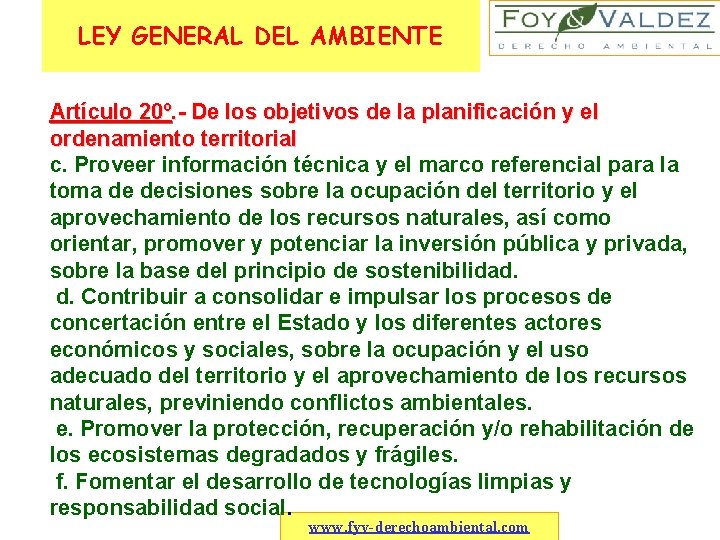 LEY GENERAL DEL AMBIENTE

FOY & VALDEZ
DERECHO AMBIENTAL

Artículo 20º.- De los objetivos de la planificación y el ordenamiento territorial
c. Proveer información técnica y el marco referencial para la toma de decisiones sobre la ocupación del territorio y el aprovechamiento de los recursos naturales, así como orientar, promover y potenciar la inversión pública y privada, sobre la base del principio de sostenibilidad.
d. Contribuir a consolidar e impulsar los procesos de concertación entre el Estado y los diferentes actores económicos y sociales, sobre la ocupación y el uso adecuado del territorio y el aprovechamiento de los recursos naturales, previniendo conflictos ambientales.
e. Promover la protección, recuperación y/o rehabilitación de los ecosistemas degradados y frágiles.
f. Fomentar el desarrollo de tecnologías limpias y responsabilidad social.

www.fyv-derechoambiental.com